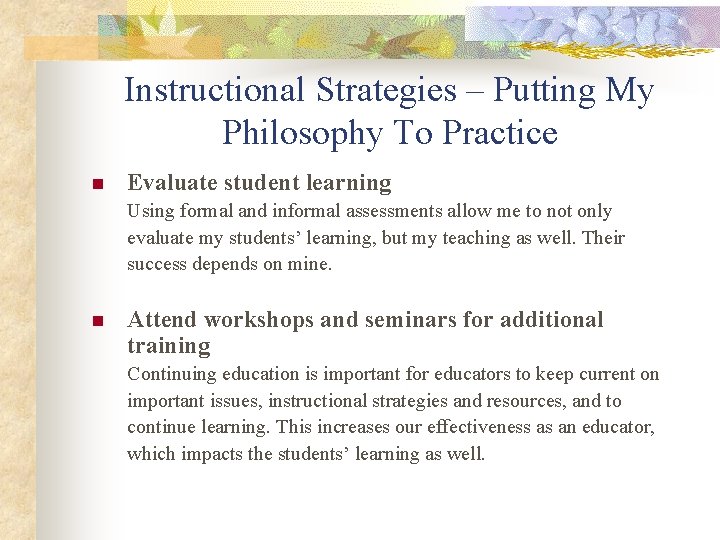 Instructional Strategies – Putting My Philosophy To Practice

Evaluate student learning
Using formal and informal assessments allow me to not only evaluate my students' learning, but my teaching as well. Their success depends on mine.

Attend workshops and seminars for additional training
Continuing education is important for educators to keep current on important issues, instructional strategies and resources, and to continue learning. This increases our effectiveness as an educator, which impacts the students' learning as well.